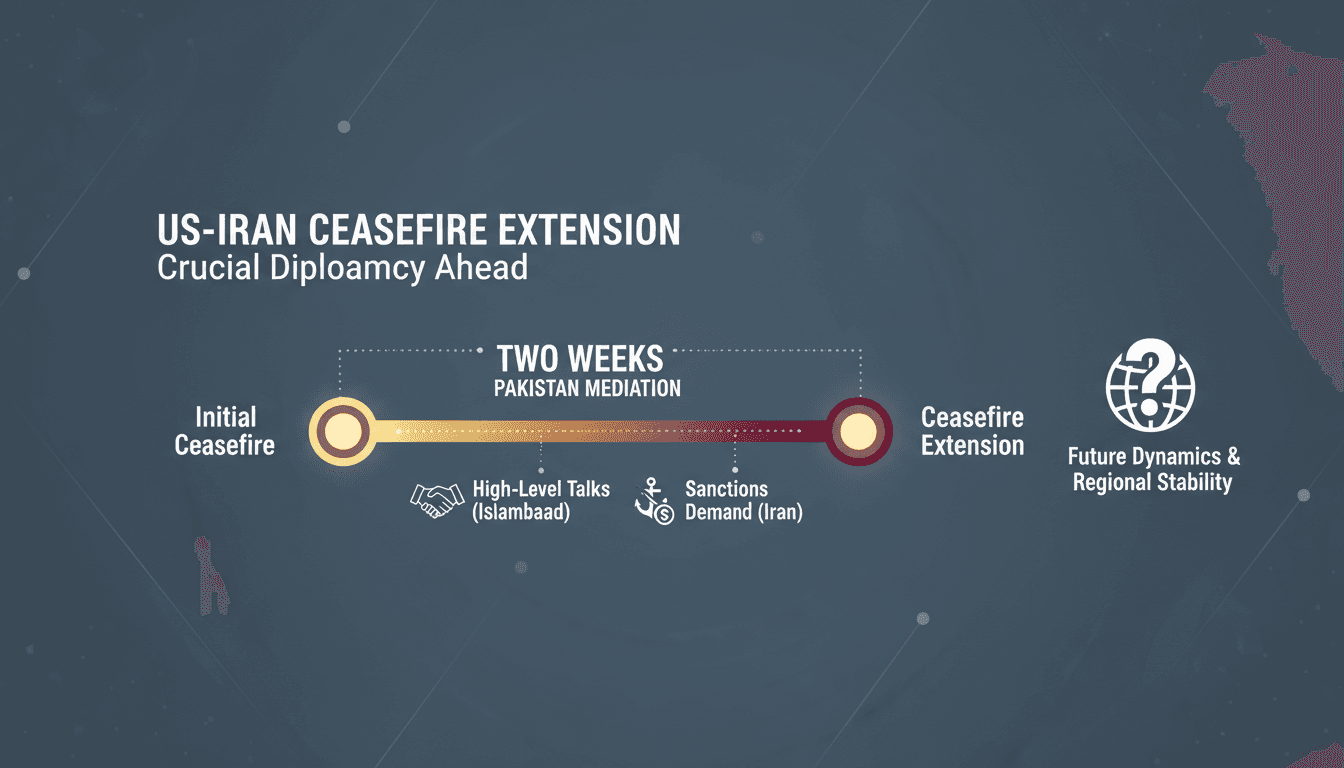 US-IRAN CEASEFIRE EXTENSION
Crucial Diploamcy Ahead

TWO WEEKS
PAKISTAN MEDIATION

Initial Ceasefire

Ceasefire Extension

High-Level Talks (Islambaad)

Sanctions Demand (Iran)

Future Dynamics & Regional Stability